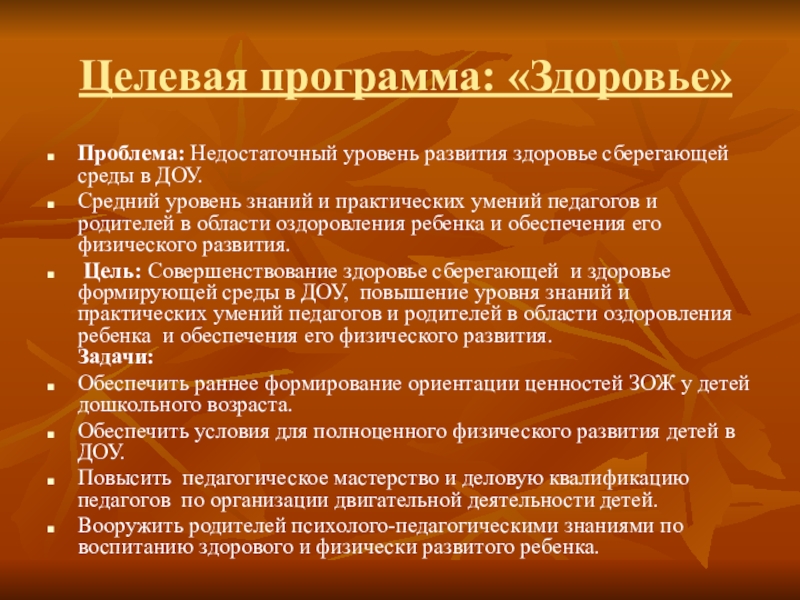 Целевая программа: «Здоровье»

Проблема: Недостаточный уровень развития здоровье сберегающей среды в ДОУ.

Средний уровень знаний и практических умений педагогов и родителей в области оздоровления ребенка и обеспечения его физического развития.

Цель: Совершенствование здоровье сберегающей и здоровье формирующей среды в ДОУ, повышение уровня знаний и практических умений педагогов и родителей в области оздоровления ребенка и обеспечения его физического развития.
Задачи:

Обеспечить раннее формирование ориентации ценностей ЗОЖ у детей дошкольного возраста.

Обеспечить условия для полноценного физического развития детей в ДОУ.

Повысить педагогическое мастерство и деловую квалификацию педагогов по организации двигательной деятельности детей.

Вооружить родителей психолого-педагогическими знаниями по воспитанию здорового и физически развитого ребенка.